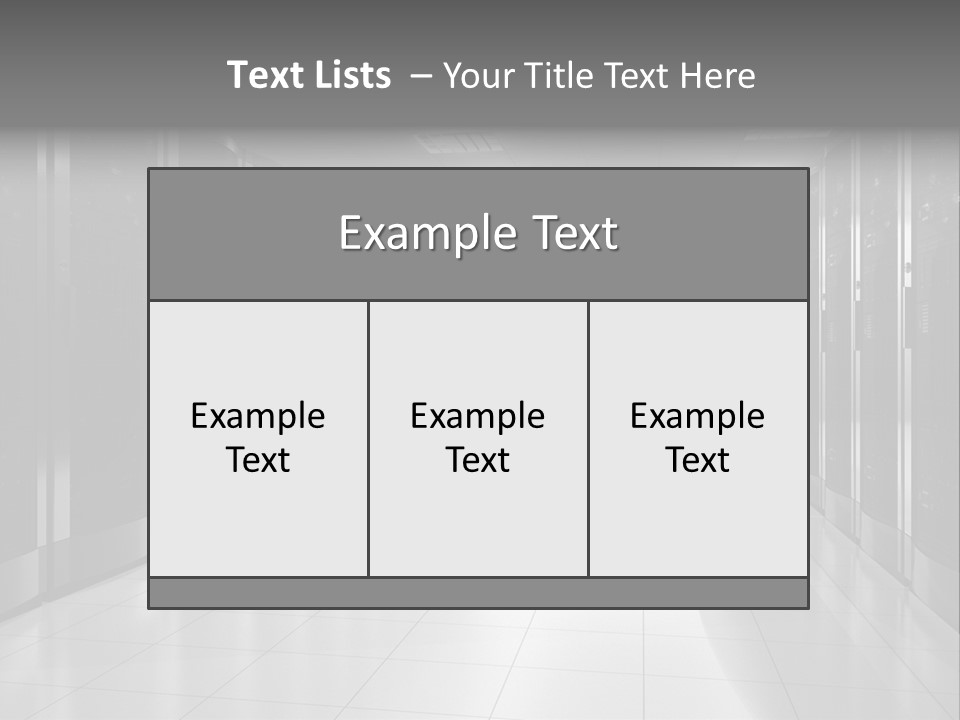 Text Lists – Your Title Text Here

Example Text

Example Text

Example Text

Example Text